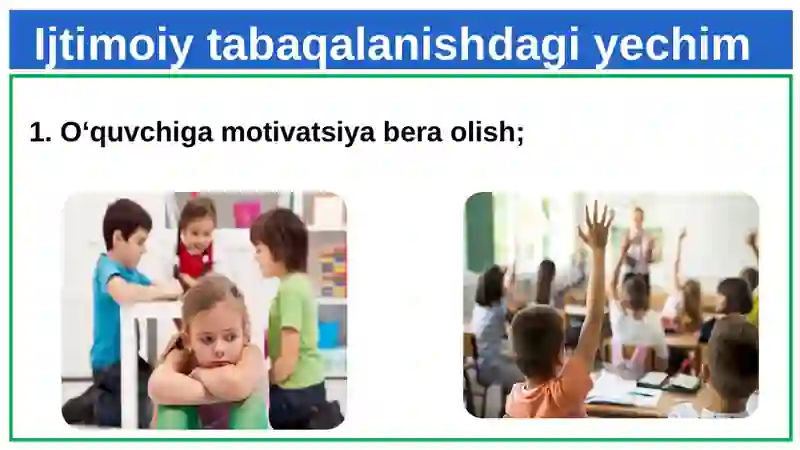 Ijtimoiy tabaqalanishdagi yechim

1. O‘quvchiga motivatsiya bera olish;